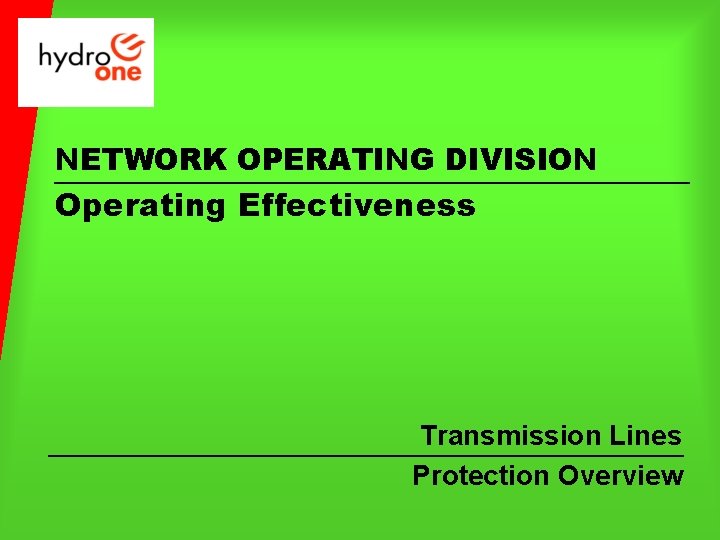 hydro one

NETWORK OPERATING DIVISION

Operating Effectiveness

Transmission Lines

Protection Overview